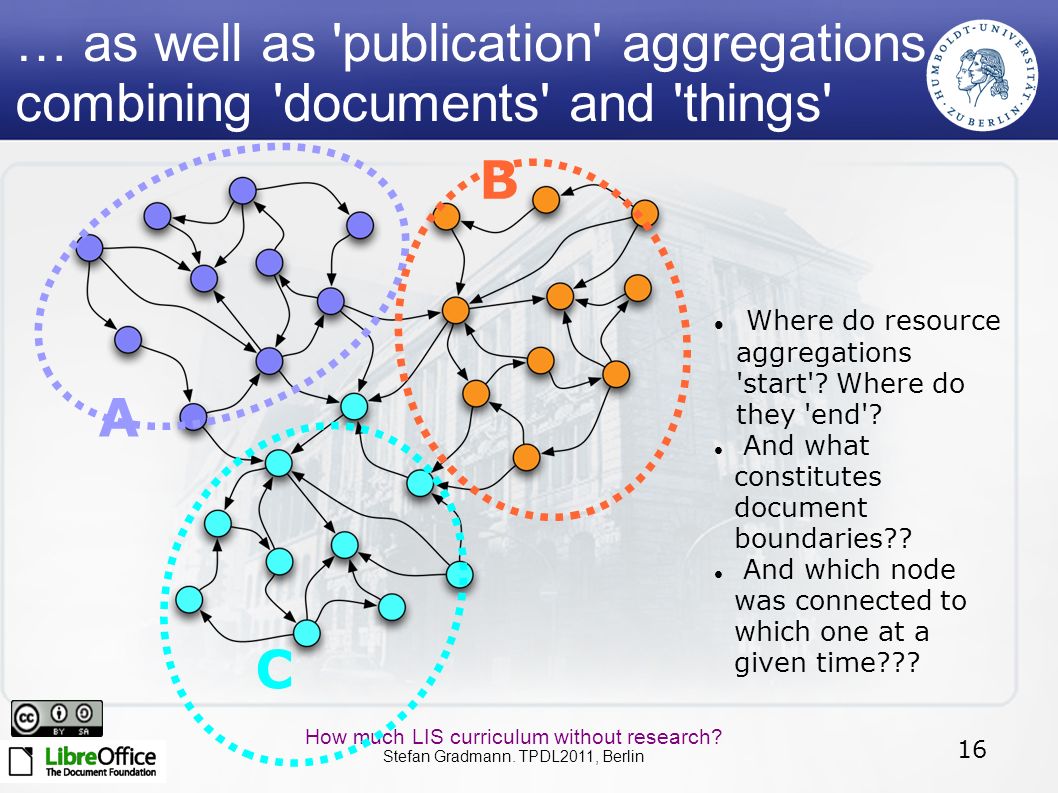 … as well as 'publication' aggregations combining 'documents' and 'things'

HUMBOLDT-UNIVERSITÄT ZU BERLIN

B

A

C

- Where do resource aggregations 'start'? Where do they 'end'?
- And what constitutes document boundaries??
- And which node was connected to which one at a given time???

BY SA

LibreOffice
The Document Foundation

How much LIS curriculum without research?
Stefan Gradmann. TPDL2011, Berlin

16